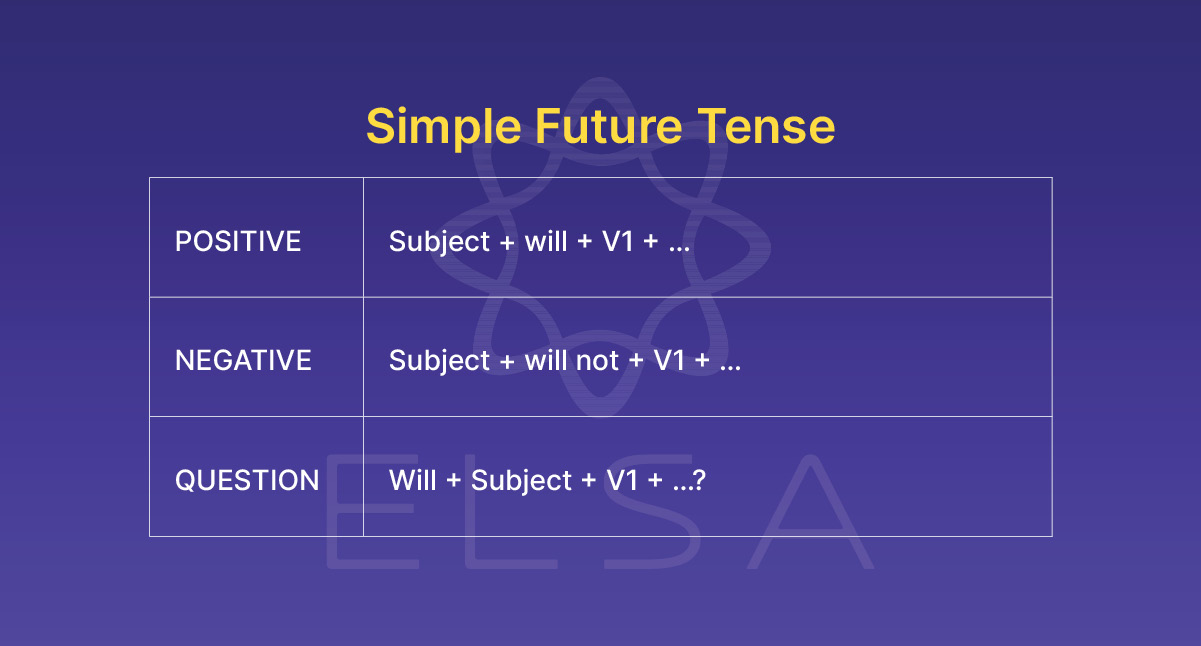 Simple Future Tense

| POSITIVE | Subject + will + V1 + ... |
|---|---|
| NEGATIVE | Subject + will not + V1 + ... |
| QUESTION | Will + Subject + V1 + ...? |

ELSA